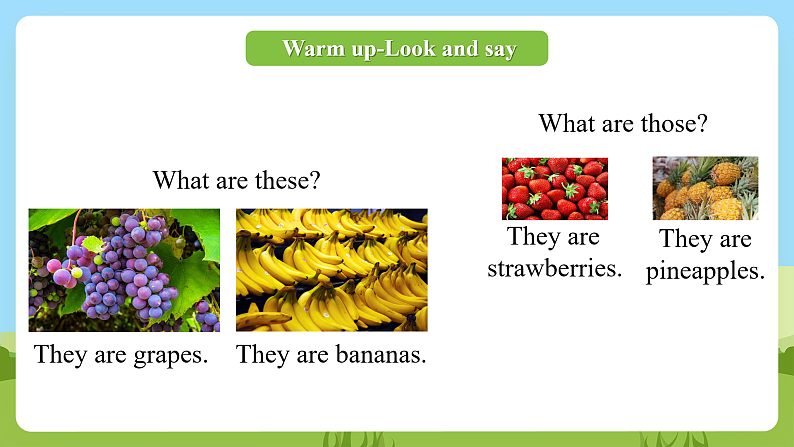 Warm up-Look and say

What are these?

They are grapes.

They are bananas.

What are those?

They are strawberries.

They are pineapples.